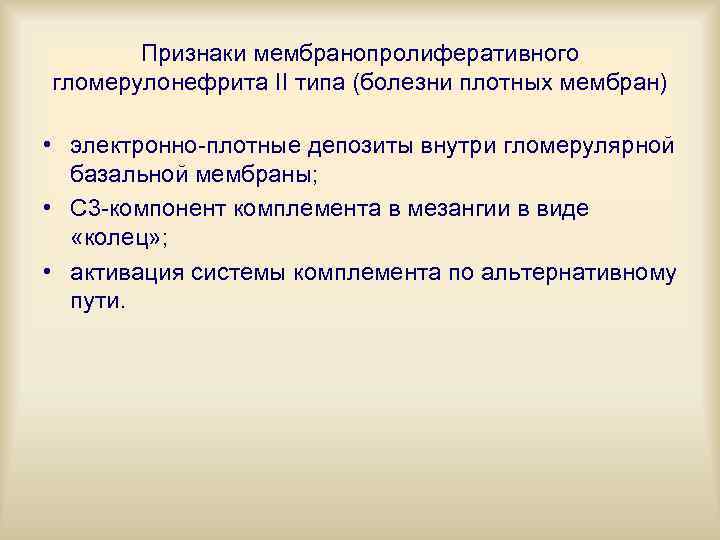 Признаки мембранопролиферативного гломерулонефрита II типа (болезни плотных мембран)

• электронно-плотные депозиты внутри гломерулярной базальной мембраны;
• С3-компонент комплемента в мезангии в виде «колец»;
• активация системы комплемента по альтернативному пути.